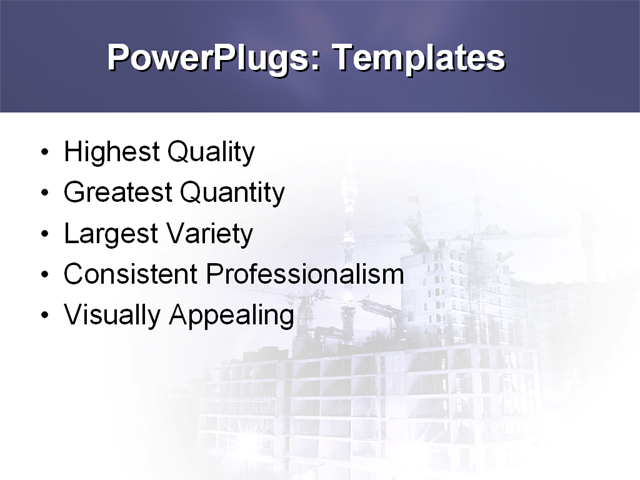 PowerPlugs: Templates

• Highest Quality
• Greatest Quantity
• Largest Variety
• Consistent Professionalism
• Visually Appealing